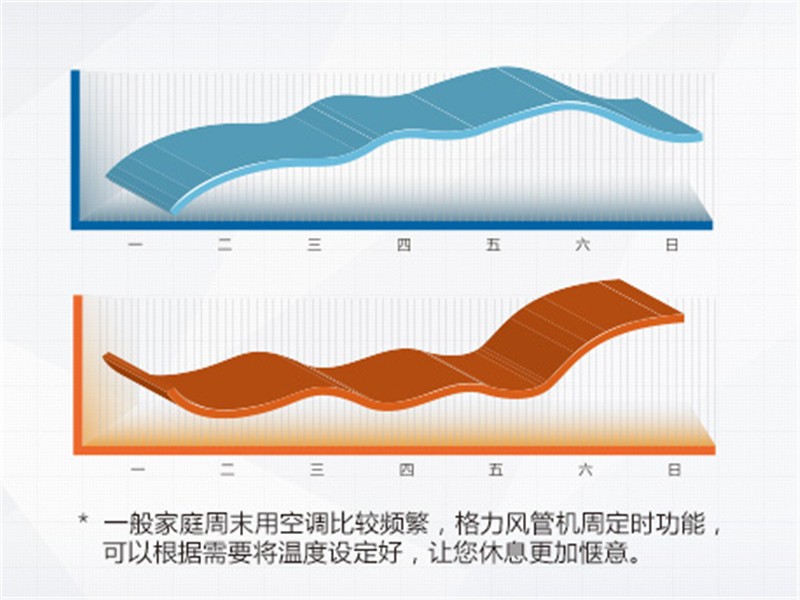 一 二 三 四 五 六 日

一 二 三 四 五 六 日

* 一般家庭周末用空调比较频繁，格力风管机周定时功能，可以根据需要将温度设定好，让您休息更加惬意。